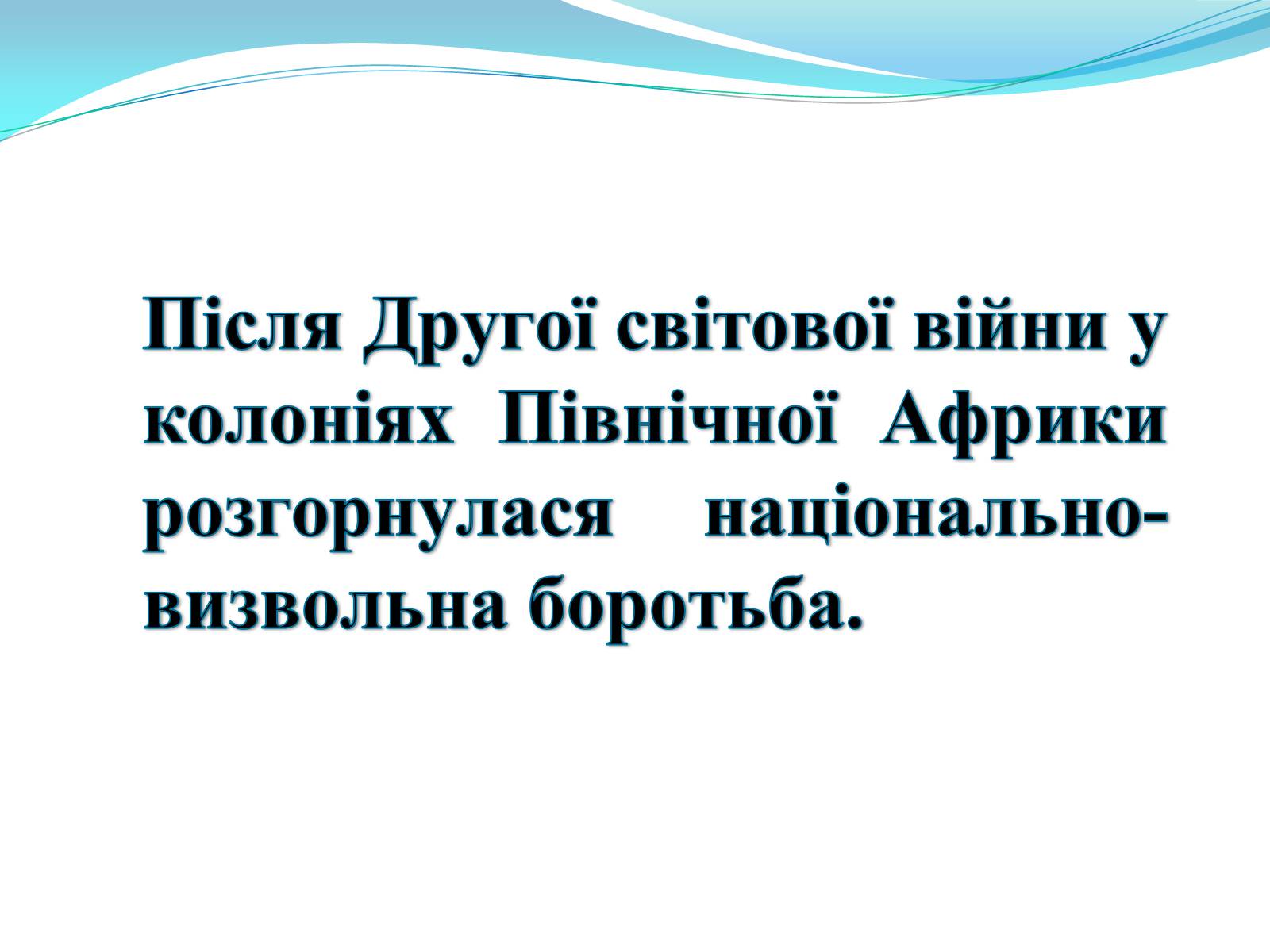 Після Другої світової війни у колоніях Північної Африки розгорнулася національно-визвольна боротьба.